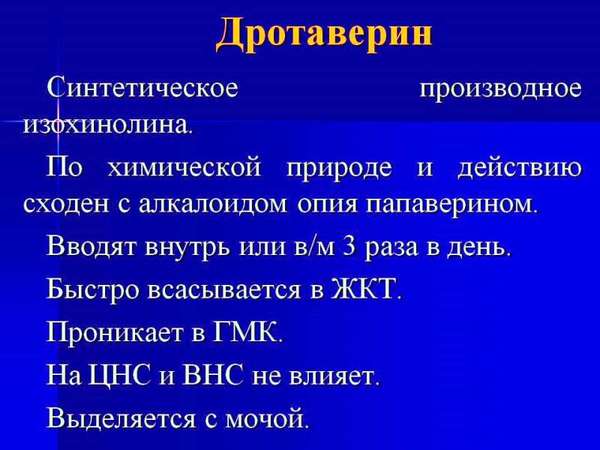 Дротаверин

Синтетическое производное изохинолина.

По химической природе и действию сходен с алкалоидом опия папаверином.

Вводят внутрь или в/м 3 раза в день.

Быстро всасывается в ЖКТ.

Проникает в ГМК.

На ЦНС и ВНС не влияет.

Выделяется с мочой.